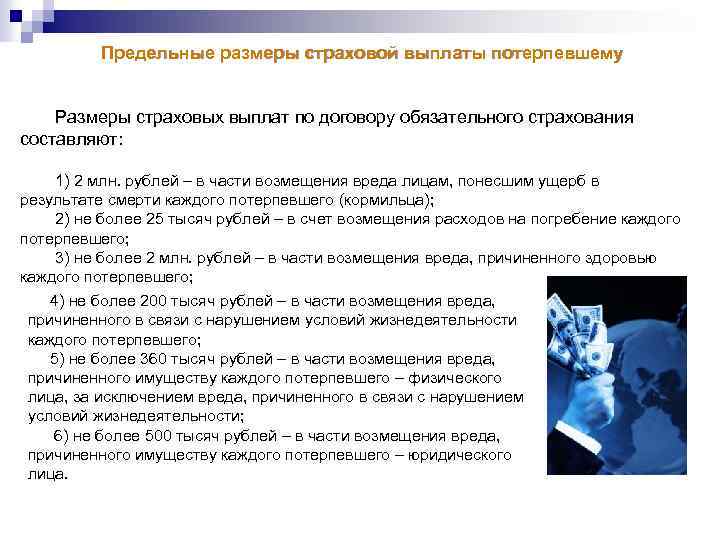 Предельные размеры страховой выплаты потерпевшему

Размеры страховых выплат по договору обязательного страхования составляют:

1) 2 млн. рублей – в части возмещения вреда лицам, понесшим ущерб в результате смерти каждого потерпевшего (кормильца);
2) не более 25 тысяч рублей – в счет возмещения расходов на погребение каждого потерпевшего;
3) не более 2 млн. рублей – в части возмещения вреда, причиненного здоровью каждого потерпевшего;
4) не более 200 тысяч рублей – в части возмещения вреда, причиненного в связи с нарушением условий жизнедеятельности каждого потерпевшего;
5) не более 360 тысяч рублей – в части возмещения вреда, причиненного имуществу каждого потерпевшего – физического лица, за исключением вреда, причиненного в связи с нарушением условий жизнедеятельности;
6) не более 500 тысяч рублей – в части возмещения вреда, причиненного имуществу каждого потерпевшего – юридического лица.